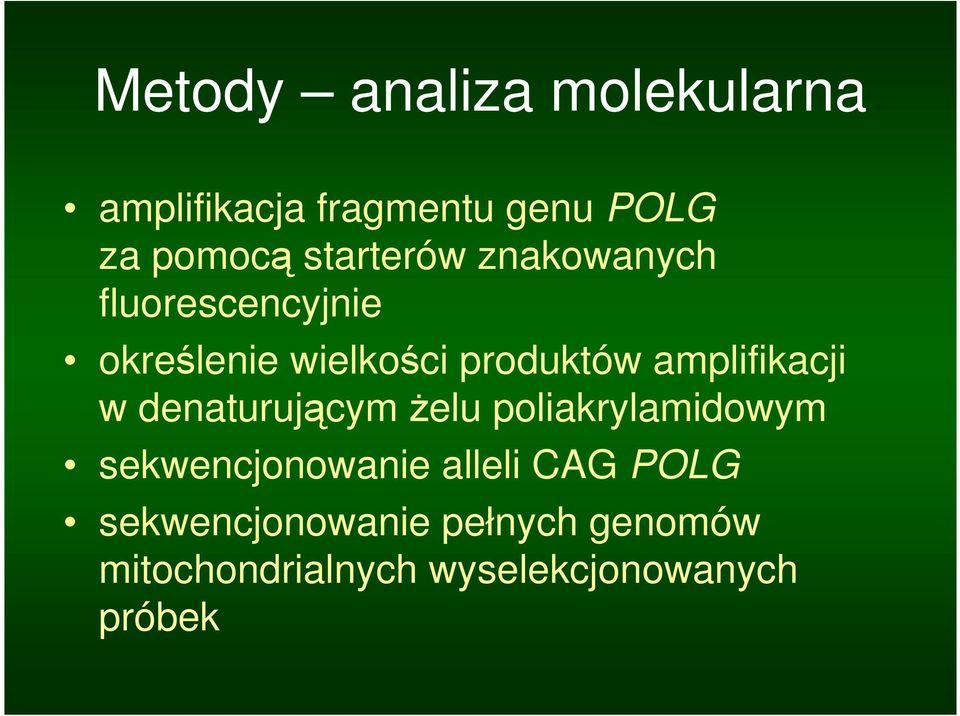 Metody – analiza molekularna

• amplifikacja fragmentu genu POLG za pomocą starterów znakowanych fluorescencyjnie
• określenie wielkości produktów amplifikacji w denaturującym żelu poliakrylamidowym
• sekwencjonowanie alleli CAG POLG
• sekwencjonowanie pełnych genomów mitochondrialnych wyselekcjonowanych próbek